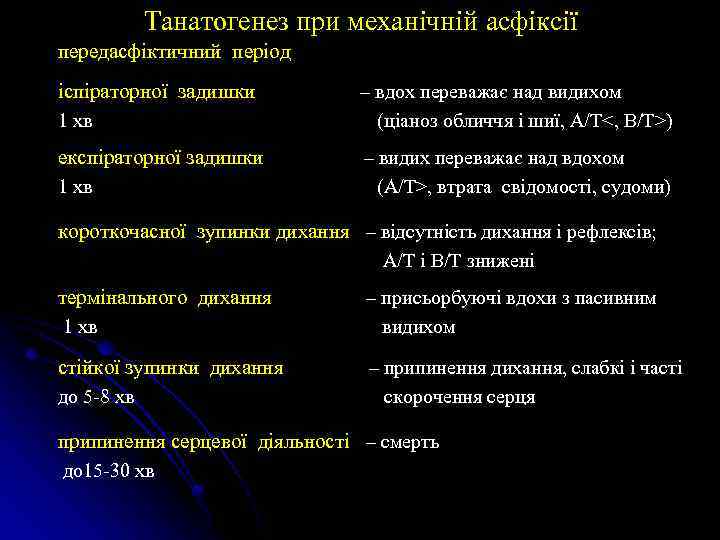 Танатогенез при механічній асфіксії

передасфіктичний період

іспіраторної задишки – вдох переважає над видихом
1 хв (ціаноз обличчя і шиї, А/Т<, В/Т>)

експіраторної задишки – видих переважає над вдохом
1 хв (А/Т>, втрата свідомості, судоми)

короткочасної зупинки дихання – відсутність дихання і рефлексів; А/Т і В/Т знижені

термінального дихання – присьорбуючі вдохи з пасивним
1 хв видихом

стійкої зупинки дихання – припинення дихання, слабкі і часті
до 5-8 хв скорочення серця

припинення серцевої діяльності – смерть
до15-30 хв